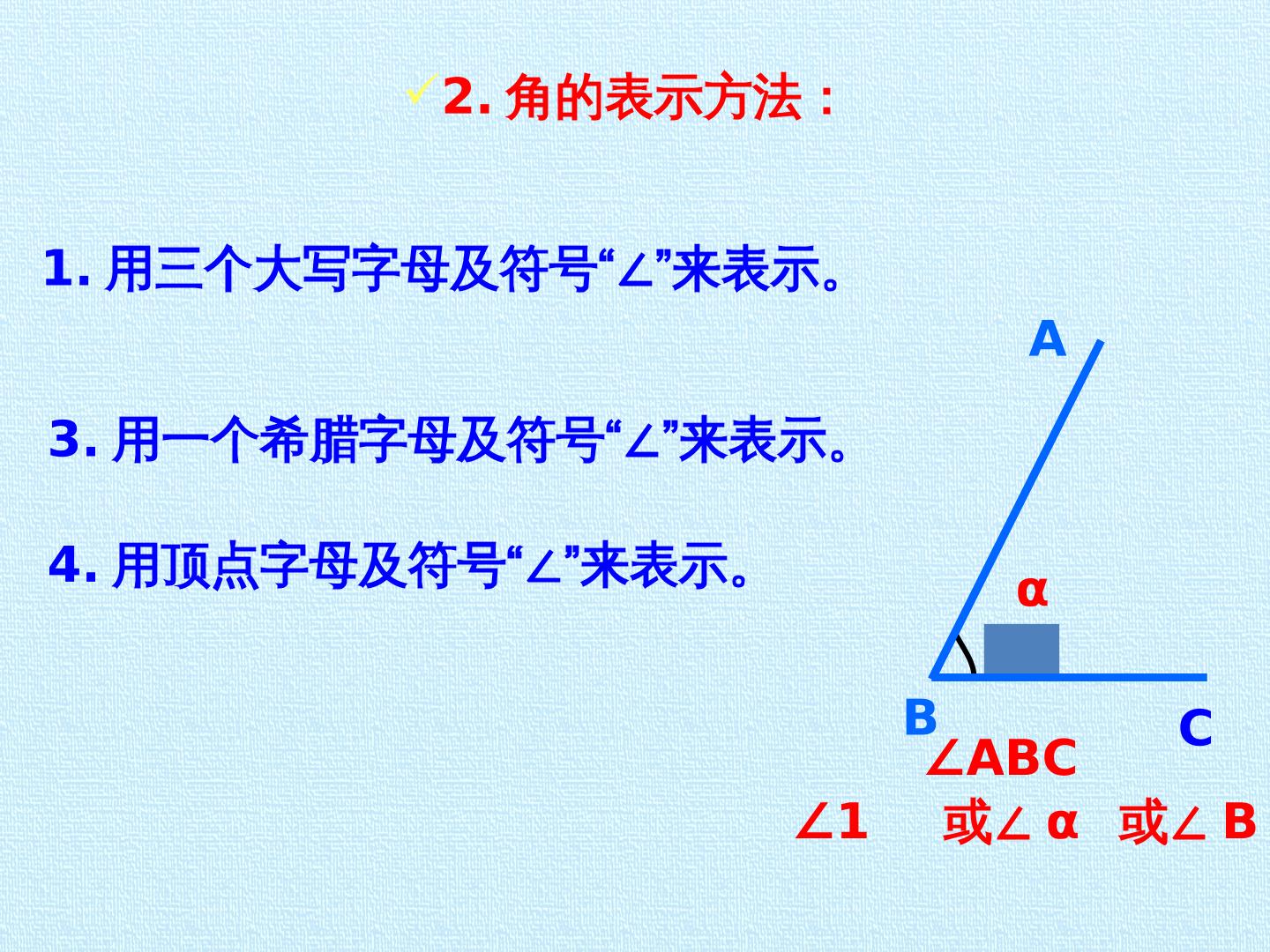 ✓2.角的表示方法：

1.用三个大写字母及符号“∠”来表示。

3.用一个希腊字母及符号“∠”来表示。

4.用顶点字母及符号“∠”来表示。

A

α

B

C

∠ABC

∠1 或∠α 或∠B